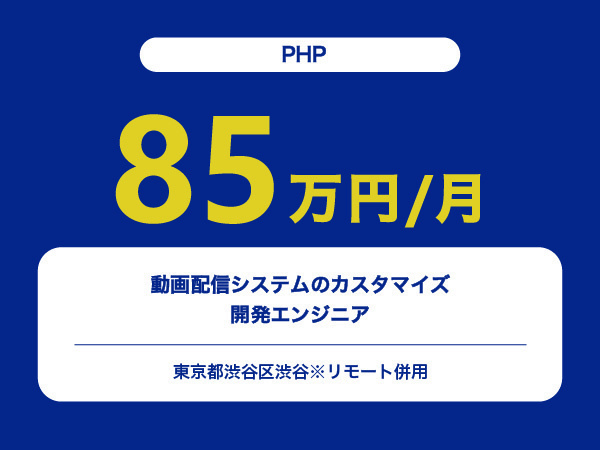 PHP

85万円/月

動画配信システムのカスタマイズ
開発エンジニア

東京都渋谷区渋谷※リモート併用